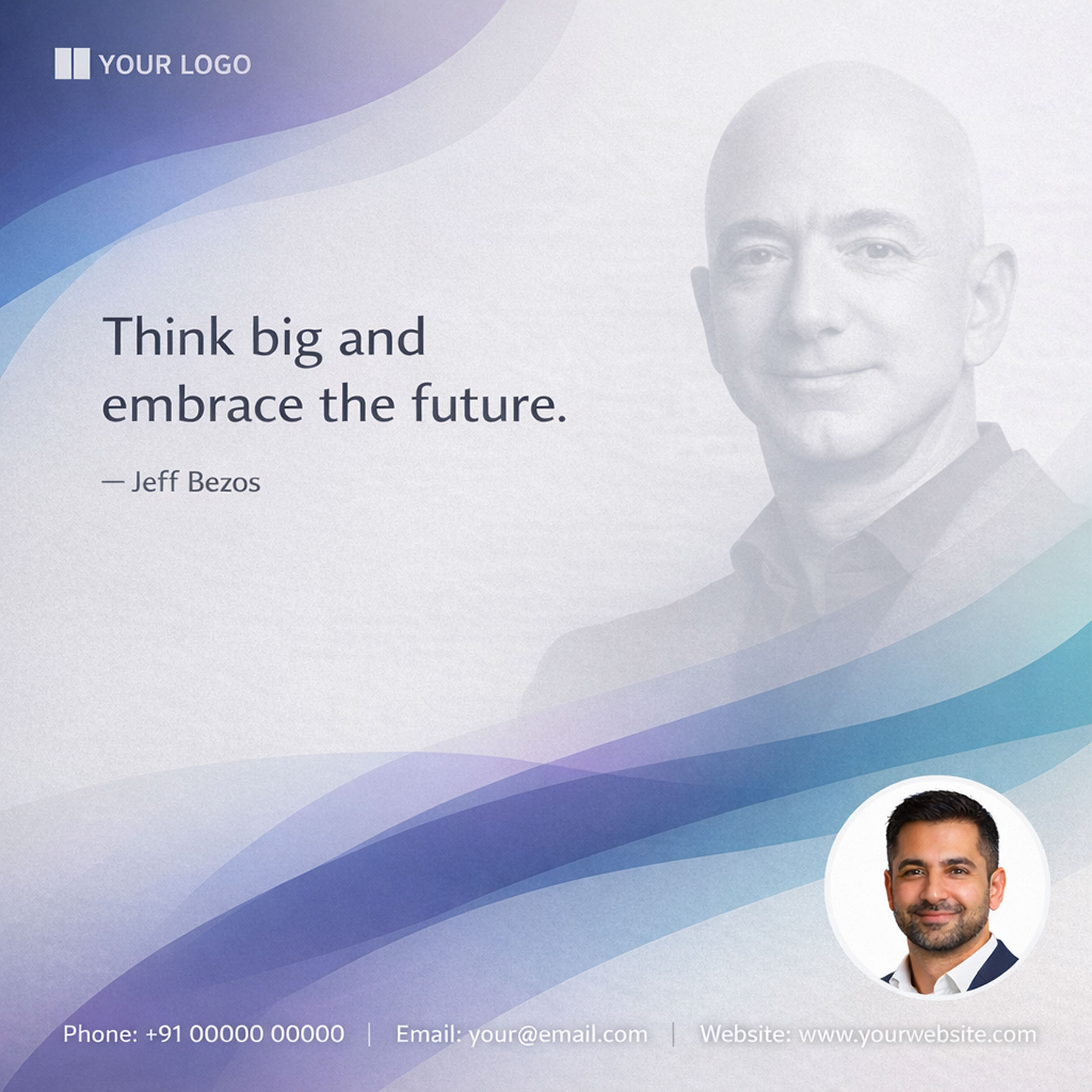 YOUR LOGO

Think big and embrace the future.

— Jeff Bezos

Phone: +91 00000 00000 | Email: your@email.com | Website: www.yourwebsite.com